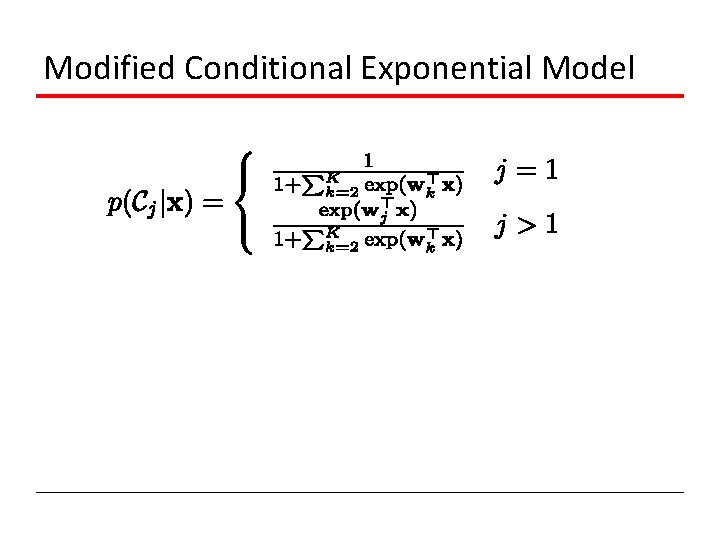 Modified Conditional Exponential Model

$p(\mathcal{C}_j|\mathbf{x}) = \begin{cases} \frac{1}{1+\sum_{k=2}^{K} \exp(\mathbf{w}_k^\top \mathbf{x})} & j = 1 \\ \frac{\exp(\mathbf{w}_j^\top \mathbf{x})}{1+\sum_{k=2}^{K} \exp(\mathbf{w}_k^\top \mathbf{x})} & j > 1 \end{cases}$